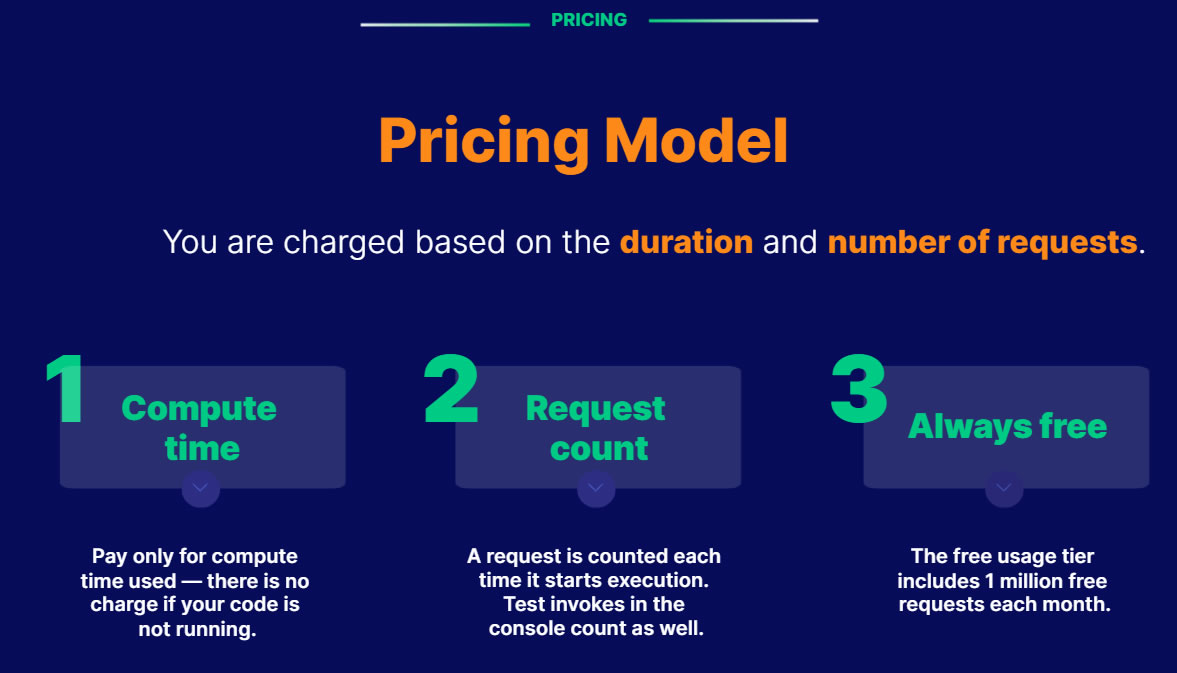 PRICING

Pricing Model

You are charged based on the duration and number of requests.

1 Compute time

Pay only for compute time used — there is no charge if your code is not running.

2 Request count

A request is counted each time it starts execution. Test invokes in the console count as well.

3 Always free

The free usage tier includes 1 million free requests each month.